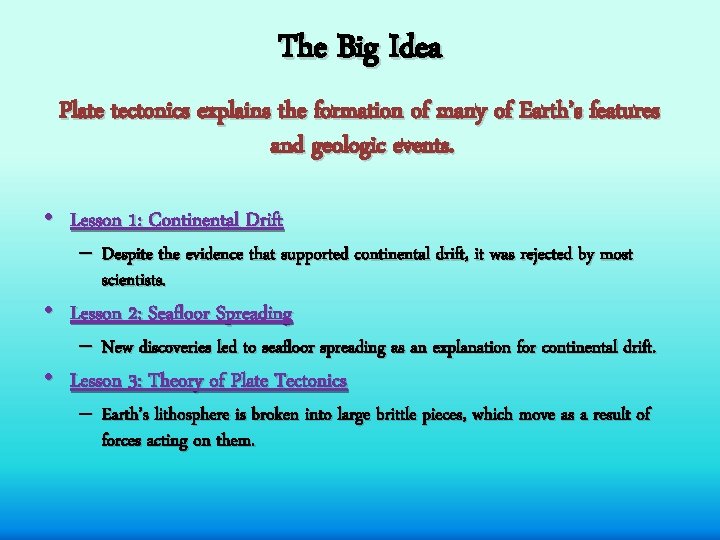 The Big Idea

Plate tectonics explains the formation of many of Earth's features and geologic events.

• Lesson 1: Continental Drift
– Despite the evidence that supported continental drift, it was rejected by most scientists.
• Lesson 2: Seafloor Spreading
– New discoveries led to seafloor spreading as an explanation for continental drift.
• Lesson 3: Theory of Plate Tectonics
– Earth's lithosphere is broken into large brittle pieces, which move as a result of forces acting on them.